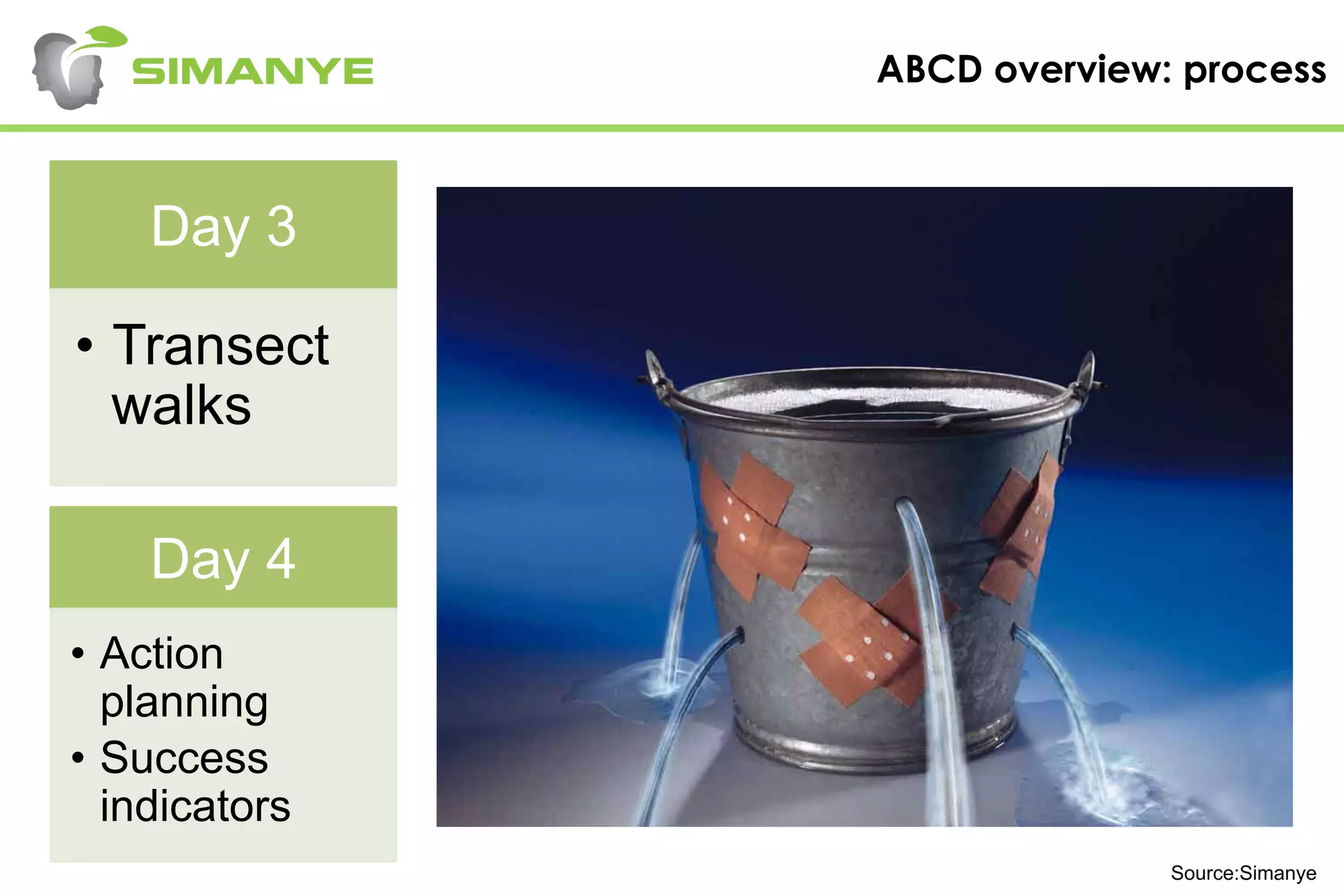 SIMANYE

ABCD overview: process

Day 3

• Transect walks

Day 4

• Action planning
• Success indicators

Source:Simanye